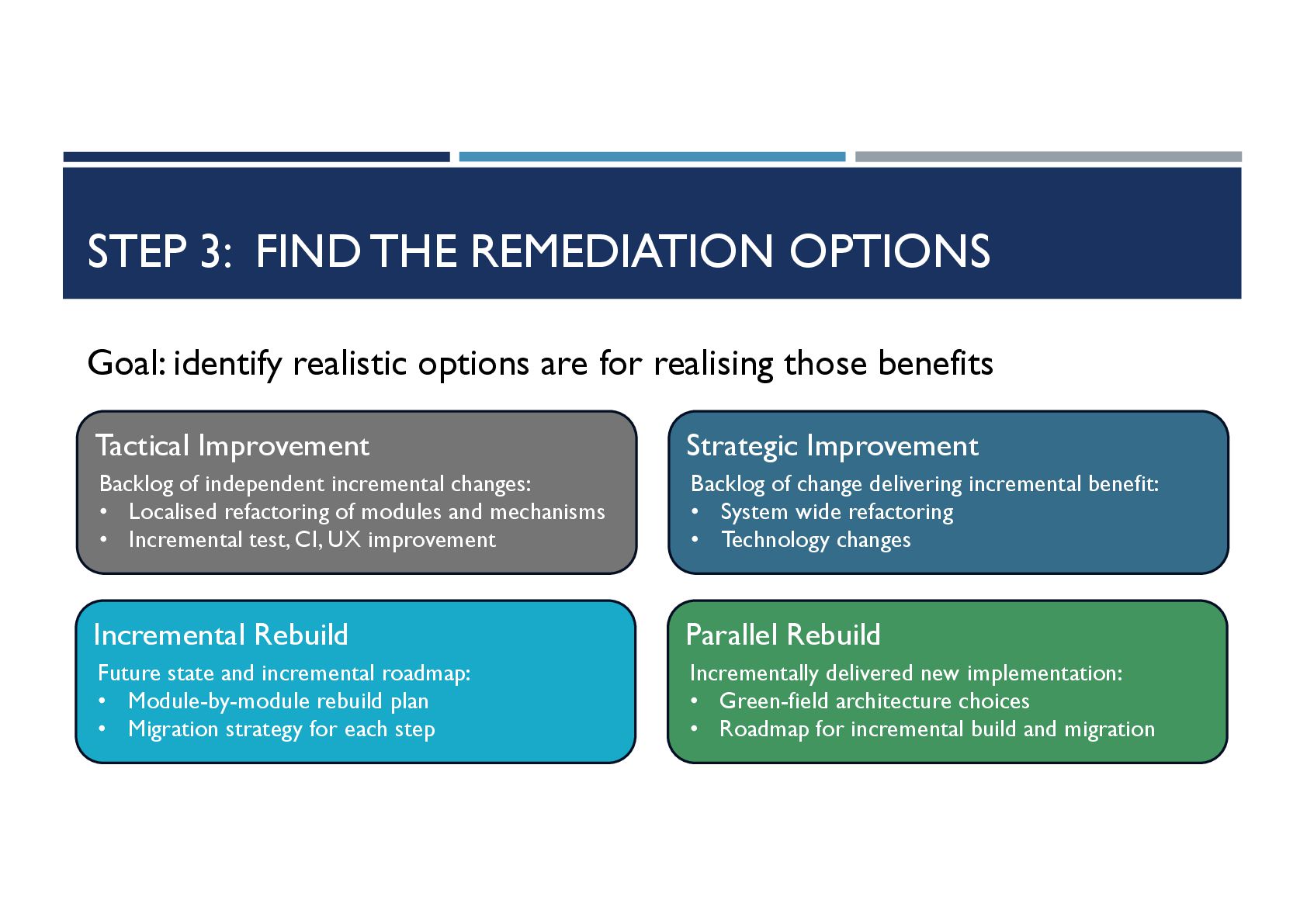 STEP 3: FIND THE REMEDIATION OPTIONS

Goal: identify realistic options are for realising those benefits

Tactical Improvement

Backlog of independent incremental changes:
• Localised refactoring of modules and mechanisms
• Incremental test, CI, UX improvement

Strategic Improvement

Backlog of change delivering incremental benefit:
• System wide refactoring
• Technology changes

Incremental Rebuild

Future state and incremental roadmap:
• Module-by-module rebuild plan
• Migration strategy for each step

Parallel Rebuild

Incrementally delivered new implementation:
• Green-field architecture choices
• Roadmap for incremental build and migration